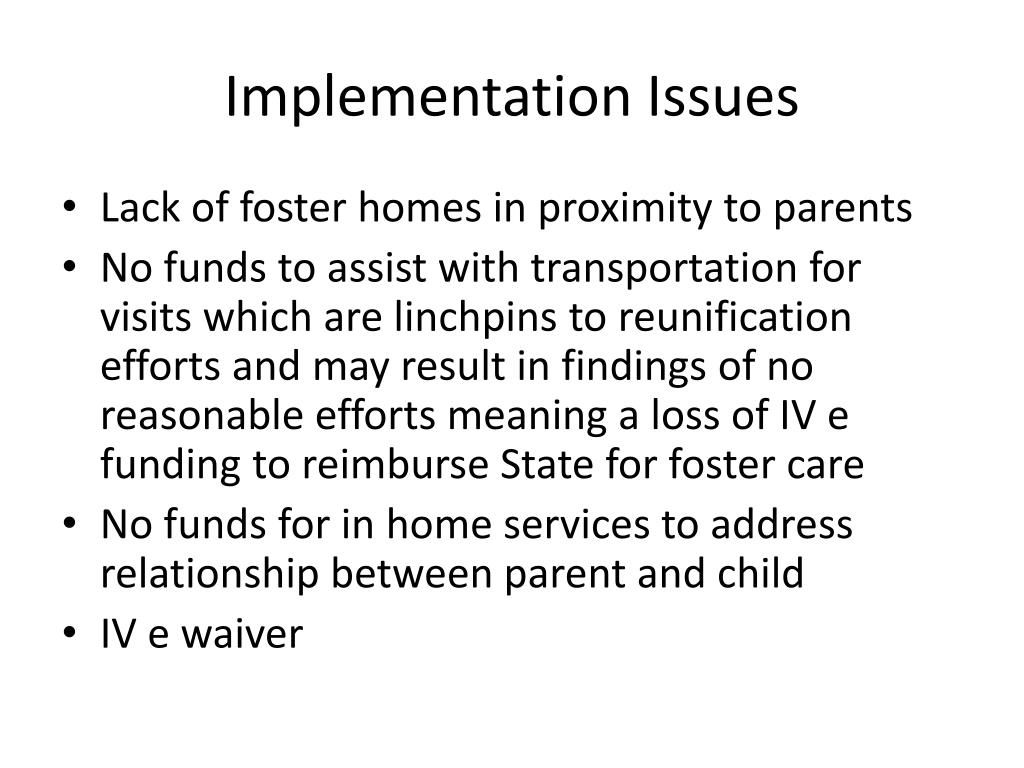 Implementation Issues

• Lack of foster homes in proximity to parents
• No funds to assist with transportation for visits which are linchpins to reunification efforts and may result in findings of no reasonable efforts meaning a loss of IV e funding to reimburse State for foster care
• No funds for in home services to address relationship between parent and child
• IV e waiver